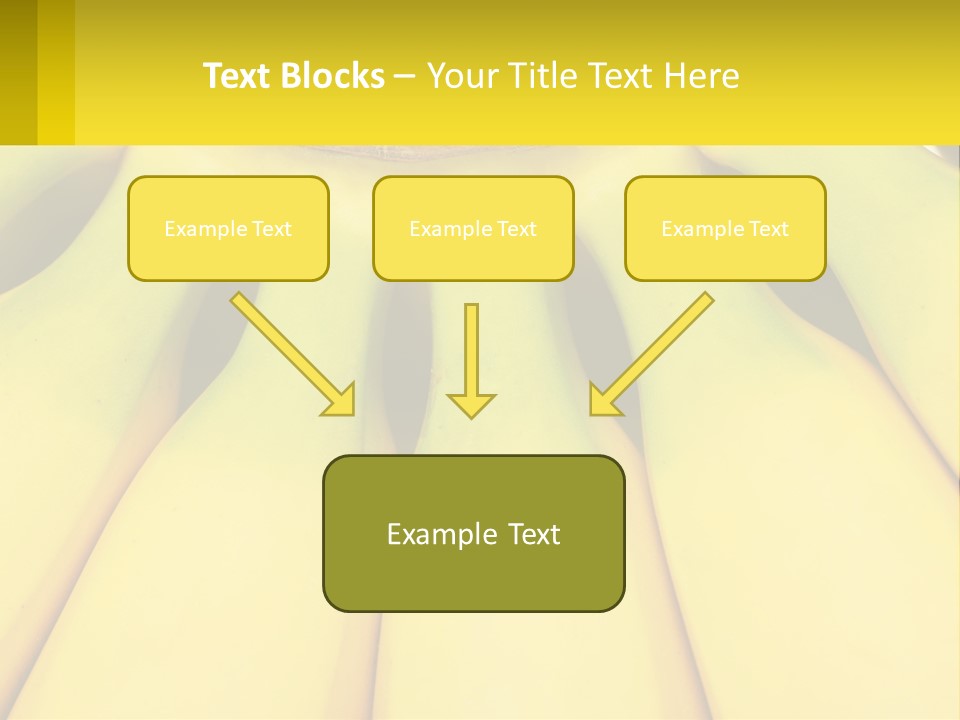 Text Blocks – Your Title Text Here

Example Text

Example Text

Example Text

Example Text